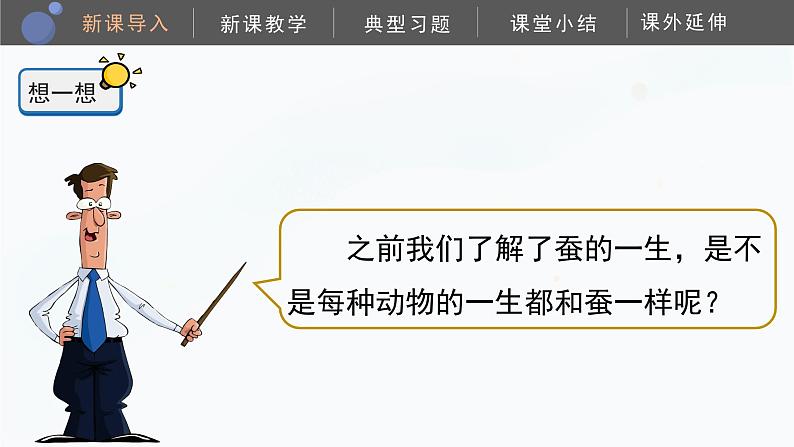 新课导入 新课教学 典型习题 课堂小结 课外延伸

想一想

之前我们了解了蚕的一生，是不是每种动物的一生都和蚕一样呢？